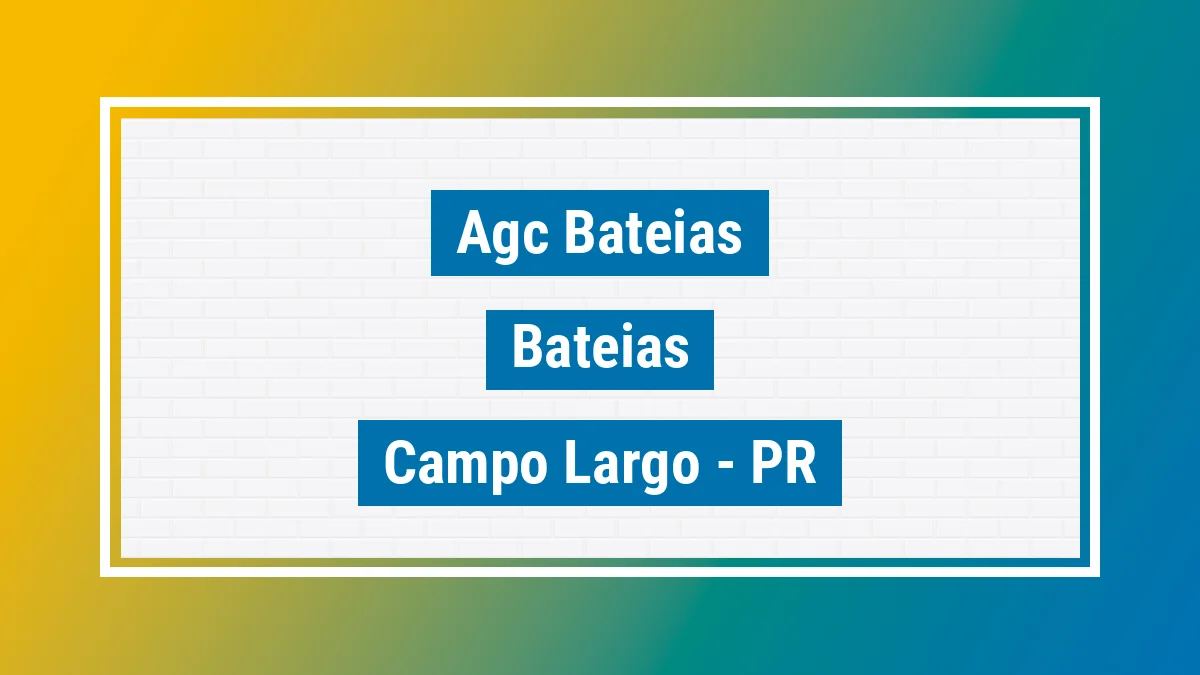 Agc Bateias

Bateias

Campo Largo - PR